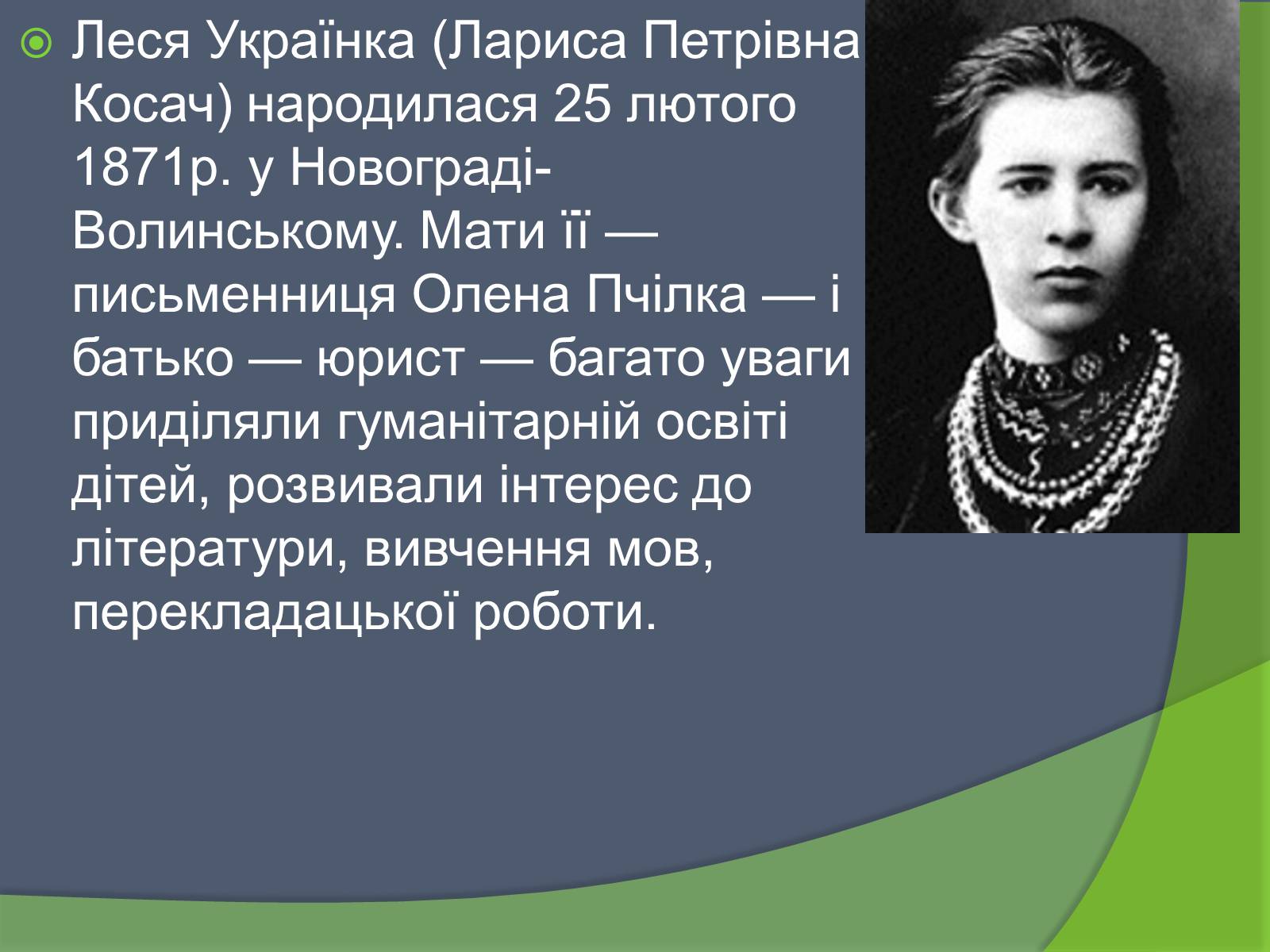 Леся Українка (Лариса Петрівна Косач) народилася 25 лютого 1871р. у Новограді-Волинському. Мати її — письменниця Олена Пчілка — і батько — юрист — багато уваги приділяли гуманітарній освіті дітей, розвивали інтерес до літератури, вивчення мов, перекладацької роботи.